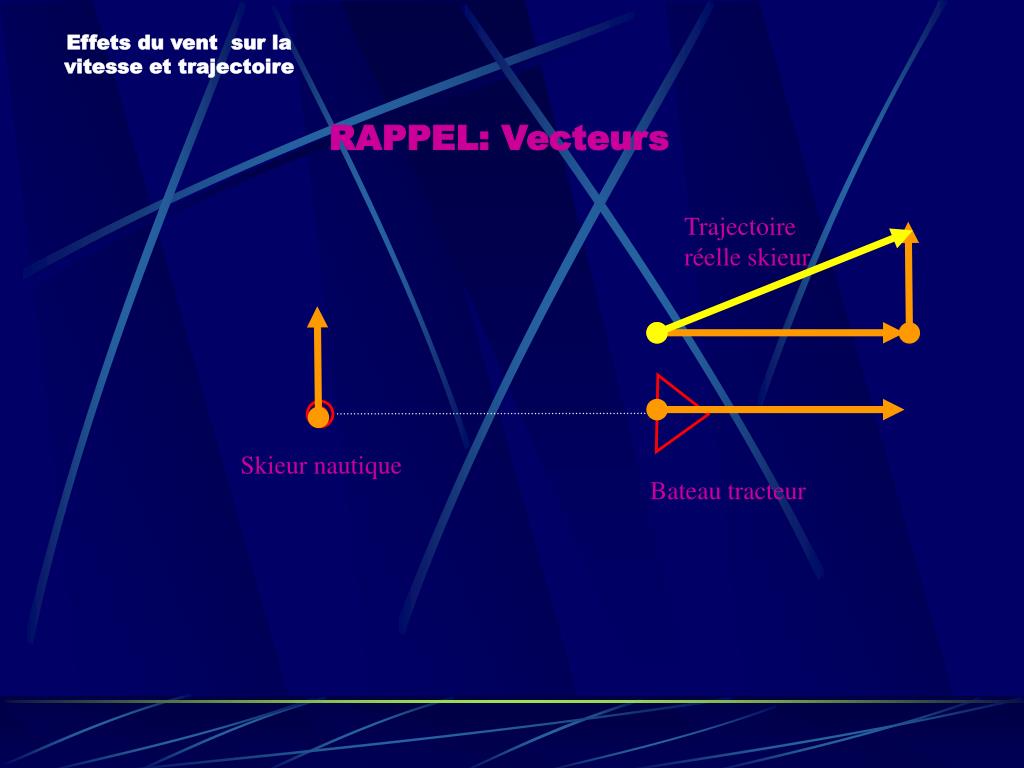 Effets du vent  sur la vitesse et trajectoire

RAPPEL: Vecteurs

Trajectoire réelle skieur

Skieur nautique

Bateau tracteur